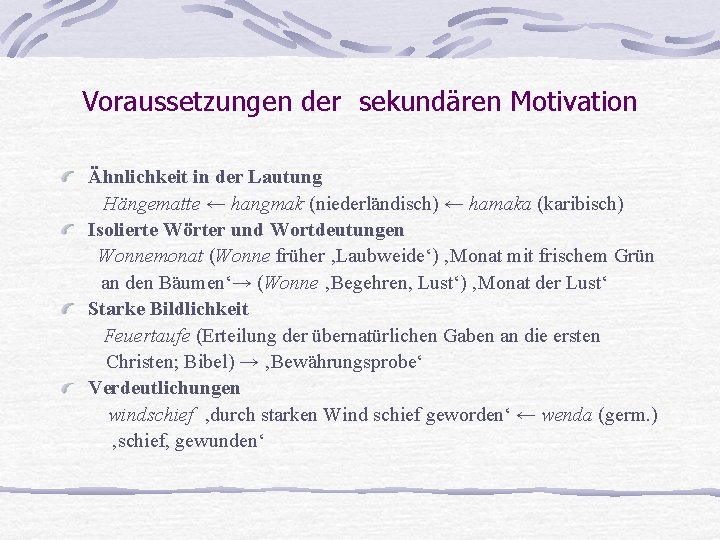 Voraussetzungen der sekundären Motivation

Ähnlichkeit in der Lautung
Hängematte ← hangmak (niederländisch) ← hamaka (karibisch)

Isolierte Wörter und Wortdeutungen
Wonnemonat (Wonne früher ‚Laubweide‘) ‚Monat mit frischem Grün an den Bäumen‘→ (Wonne ‚Begehren, Lust‘) ‚Monat der Lust‘

Starke Bildlichkeit
Feuertaufe (Erteilung der übernatürlichen Gaben an die ersten Christen; Bibel) → ‚Bewährungsprobe‘

Verdeutlichungen
windschief ‚durch starken Wind schief geworden‘ ← wenda (germ.) ‚schief, gewunden‘